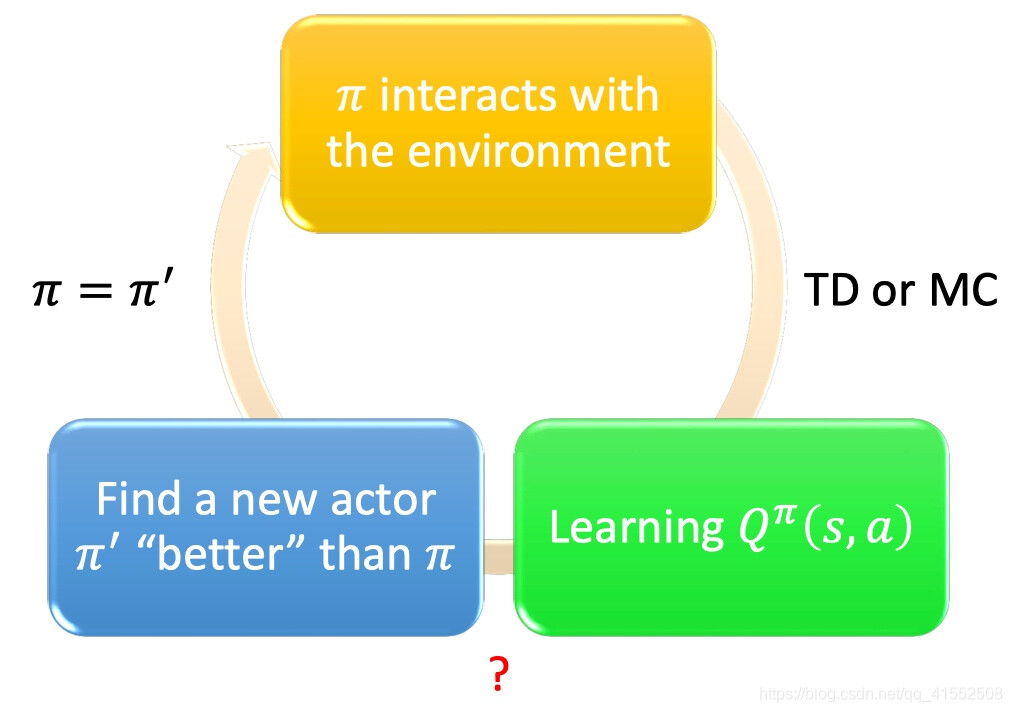 $\pi$ interacts with the environment

$\pi = \pi'$

TD or MC

Find a new actor $\pi'$ “better” than $\pi$

Learning $Q^{\pi}(s, a)$

?

https://blog.csdn.net/qq_41552508